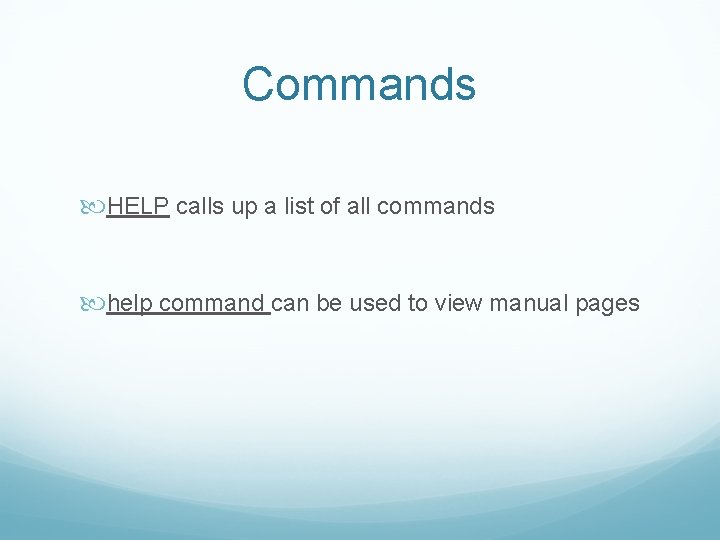 Commands

HELP calls up a list of all commands

help command can be used to view manual pages